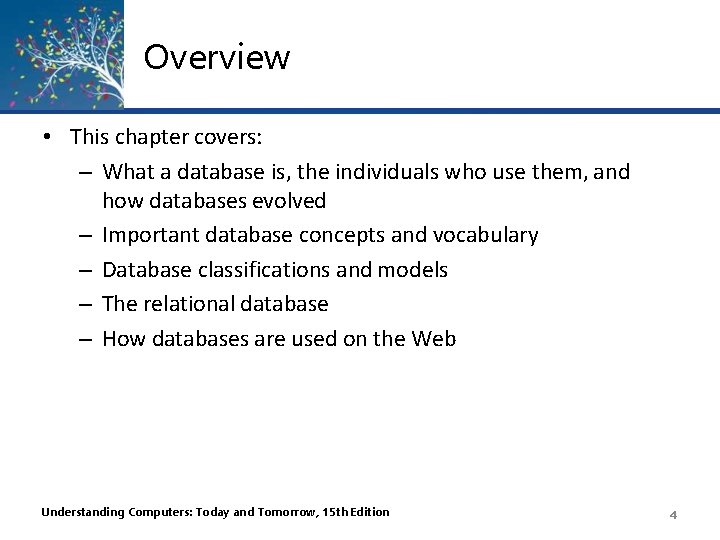 Overview

• This chapter covers:
– What a database is, the individuals who use them, and how databases evolved
– Important database concepts and vocabulary
– Database classifications and models
– The relational database
– How databases are used on the Web

Understanding Computers: Today and Tomorrow, 15th Edition

4